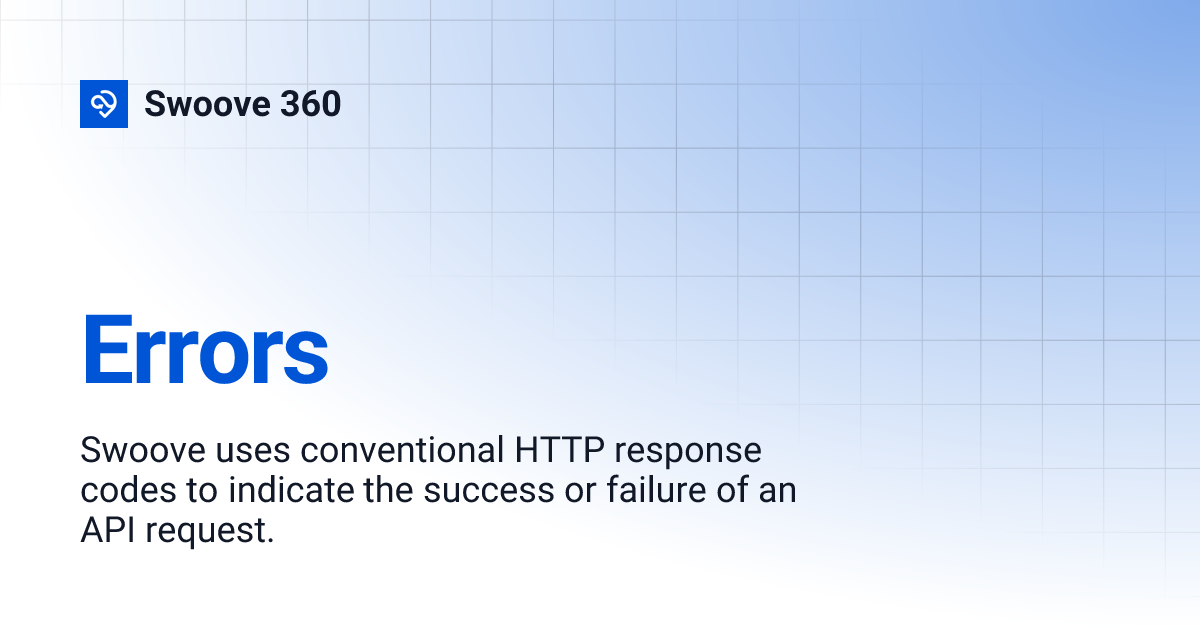 Swoove 360

Errors

Swoove uses conventional HTTP response codes to indicate the success or failure of an API request.